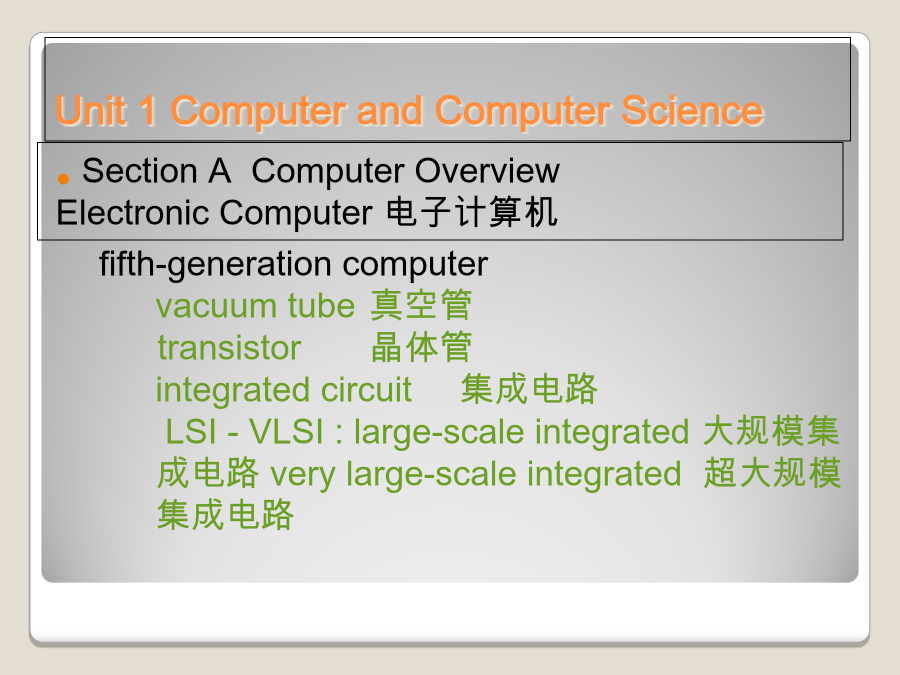 Unit 1 Computer and Computer Science

Section A Computer Overview
Electronic Computer 电子计算机

fifth-generation computer
vacuum tube 真空管
transistor 晶体管
integrated circuit 集成电路
LSI - VLSI : large-scale integrated 大规模集成电路 very large-scale integrated 超大规模集成电路